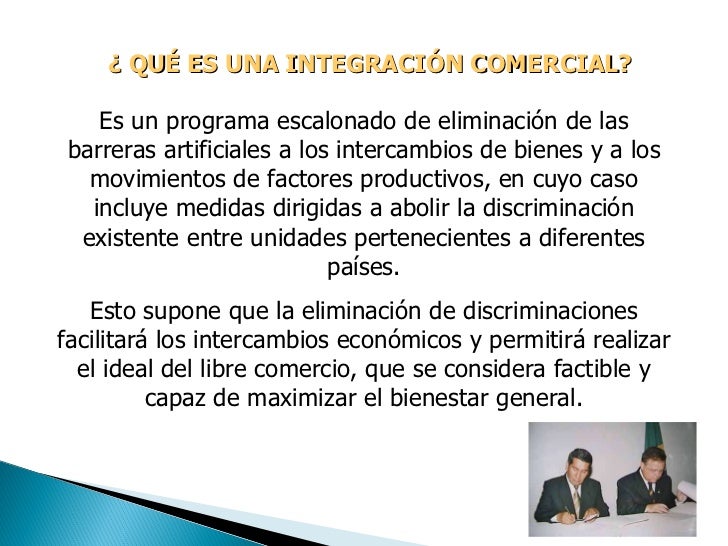 ¿ QUÉ ES UNA INTEGRACIÓN COMERCIAL?

Es un programa escalonado de eliminación de las barreras artificiales a los intercambios de bienes y a los movimientos de factores productivos, en cuyo caso incluye medidas dirigidas a abolir la discriminación existente entre unidades pertenecientes a diferentes países.

Esto supone que la eliminación de discriminaciones facilitará los intercambios económicos y permitirá realizar el ideal del libre comercio, que se considera factible y capaz de maximizar el bienestar general.